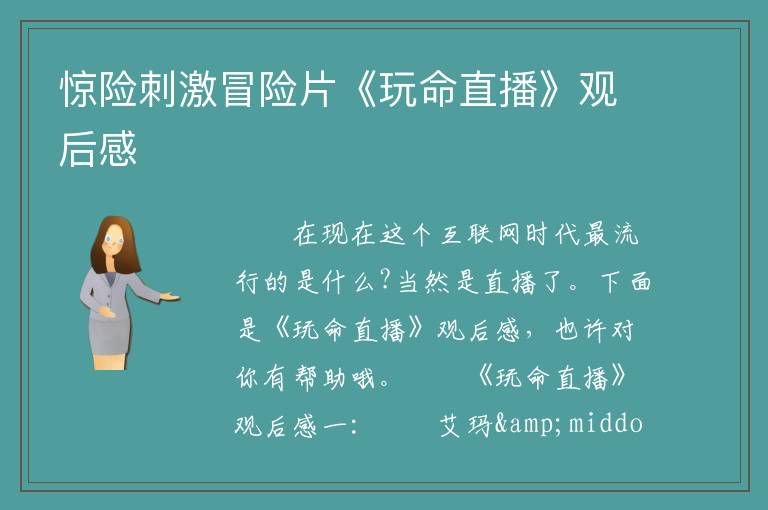 惊险刺激冒险片《玩命直播》观后感

在现在这个互联网时代最流行的是什么?当然是直播了。下面是《玩命直播》观后感，也许对你有帮助哦。　　《玩命直播》观后感一：　　艾玛&amp;middo